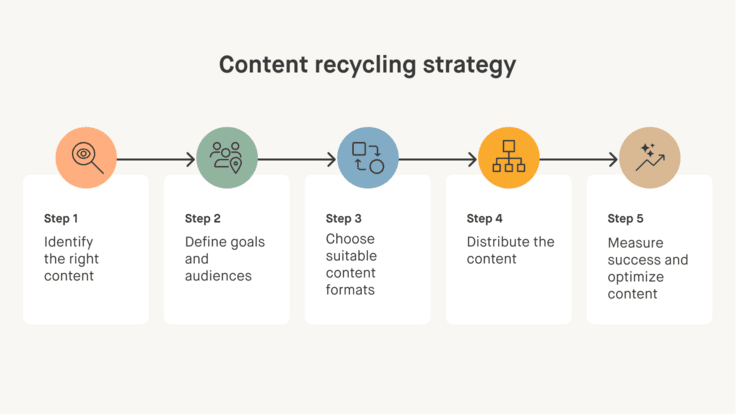 Content recycling strategy

Step 1
Identify the right content

Step 2
Define goals and audiences

Step 3
Choose suitable content formats

Step 4
Distribute the content

Step 5
Measure success and optimize content